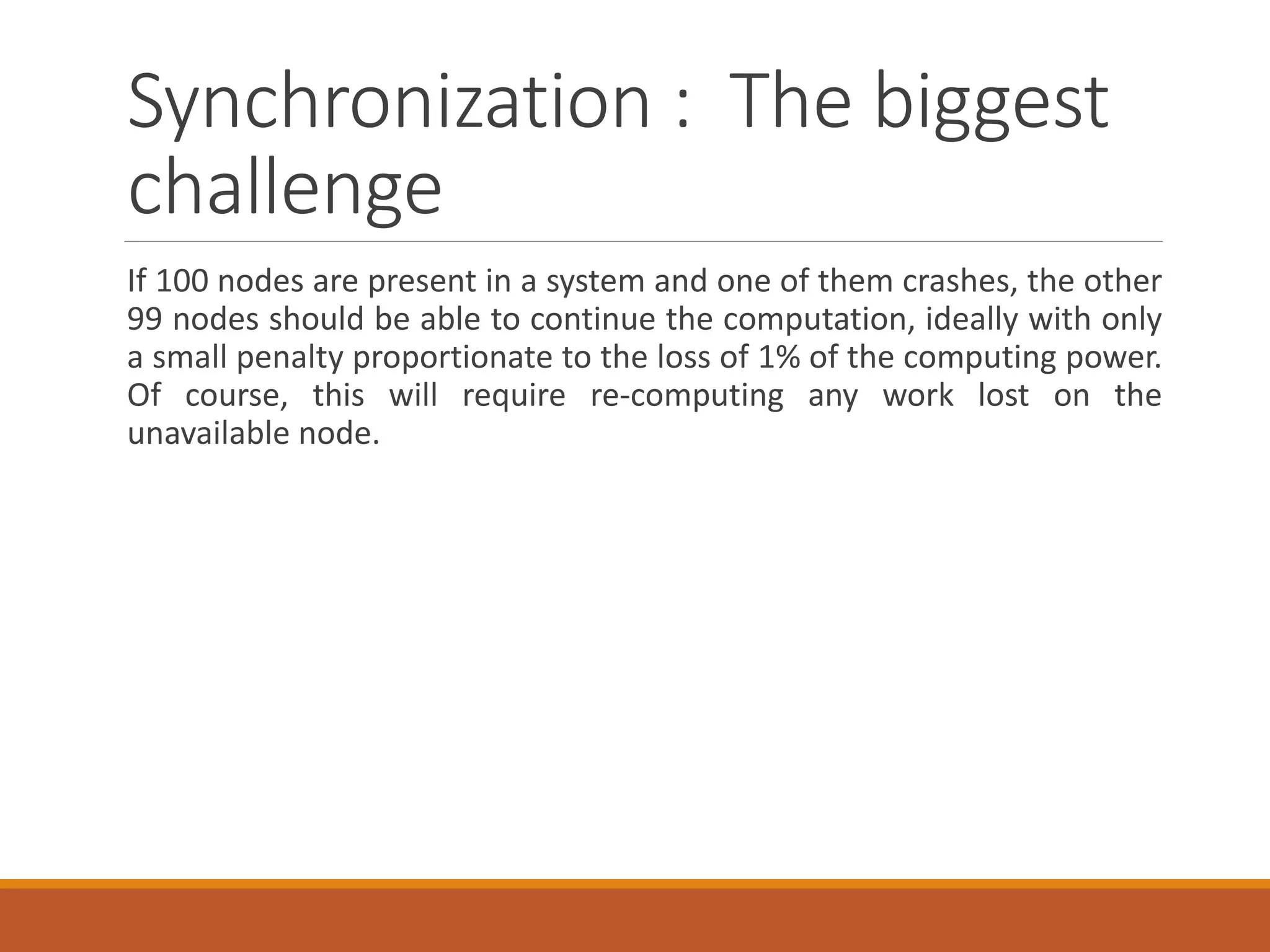 Synchronization : The biggest challenge

If 100 nodes are present in a system and one of them crashes, the other 99 nodes should be able to continue the computation, ideally with only a small penalty proportionate to the loss of 1% of the computing power. Of course, this will require re-computing any work lost on the unavailable node.